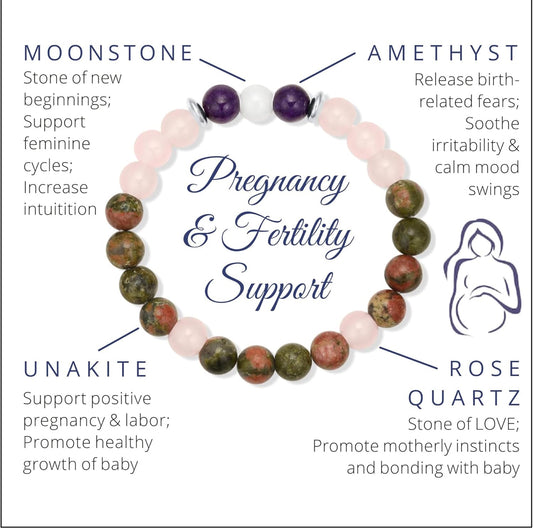 MOONSTONE
Stone of new beginnings; Support feminine cycles; Increase intuitition

AMETHYST
Release birth-related fears; Soothe irritability & calm mood swings

Pregnancy & Fertility Support

UNAKITE
Support positive pregnancy & labor; Promote healthy growth of baby

ROSE QUARTZ
Stone of LOVE; Promote motherly instincts and bonding with baby